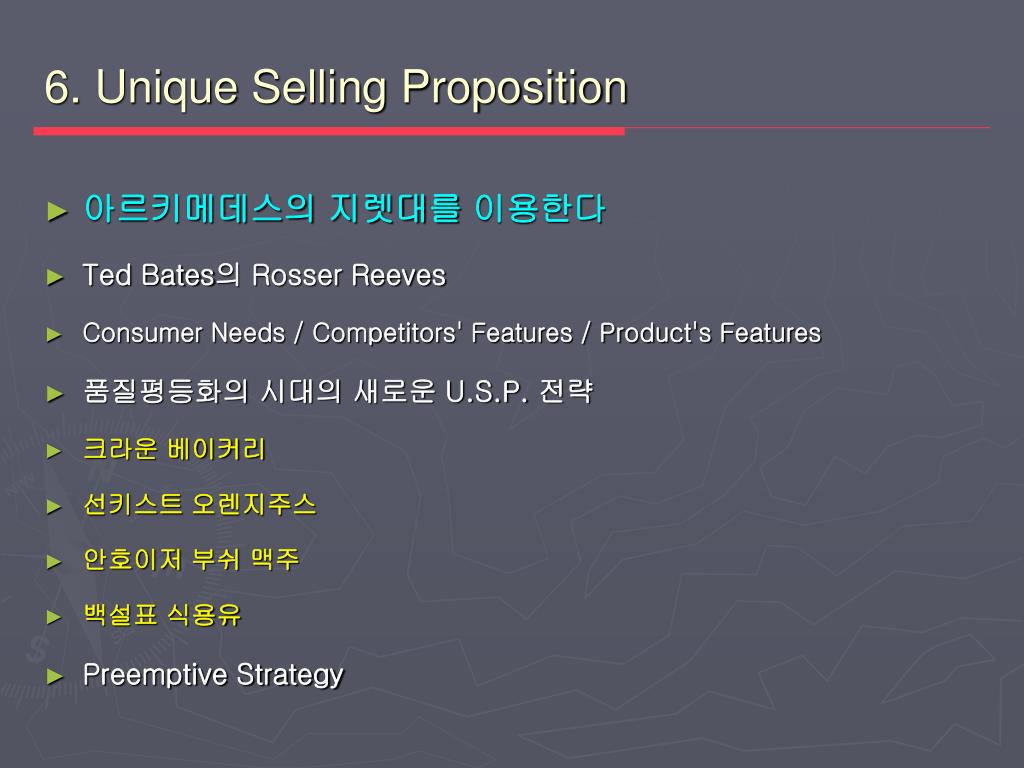 6. Unique Selling Proposition

► 아르키메데스의 지렛대를 이용한다

► Ted Bates의 Rosser Reeves

► Consumer Needs / Competitors' Features / Product's Features

► 품질평등화의 시대의 새로운 U.S.P. 전략

► 크라운 베이커리

► 선키스트 오렌지주스

► 안호이저 부쉬 맥주

► 백설표 식용유

► Preemptive Strategy